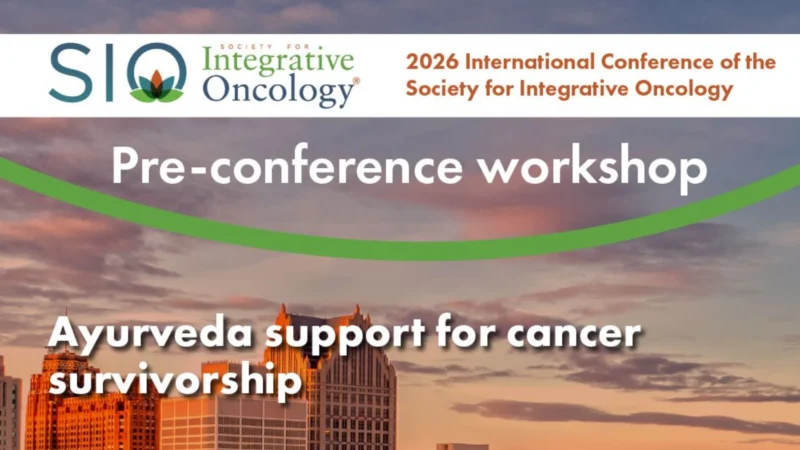 SIO SOCIETY FOR Integrative Oncology®

2026 International Conference of the Society for Integrative Oncology

Pre-conference workshop

Ayurveda support for cancer survivorship